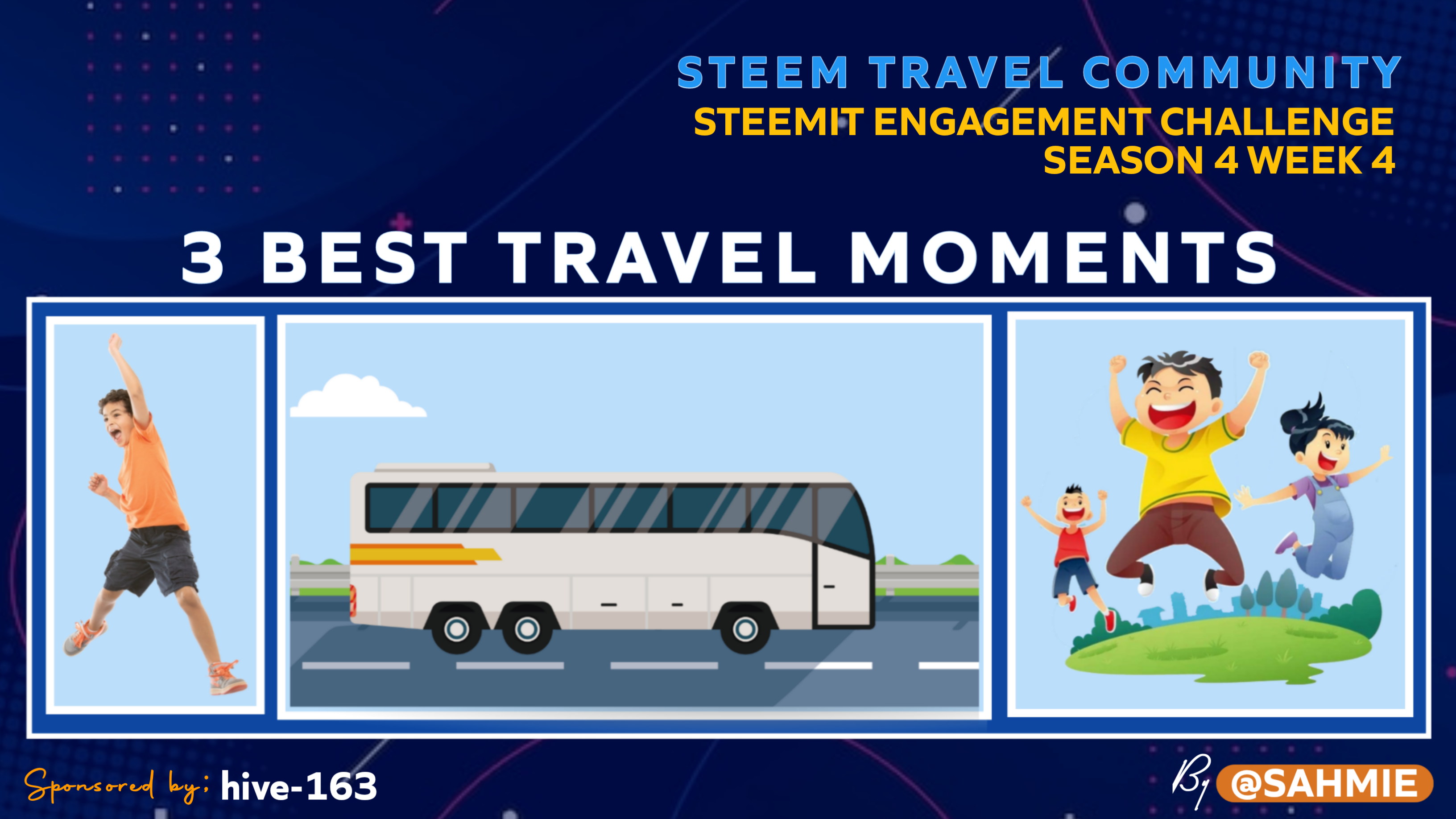 STEEM TRAVEL COMMUNITY
STEEMIT ENGAGEMENT CHALLENGE
SEASON 4 WEEK 4

3 BEST TRAVEL MOMENTS

Sponsored by: hive-163

By @SAHMIE